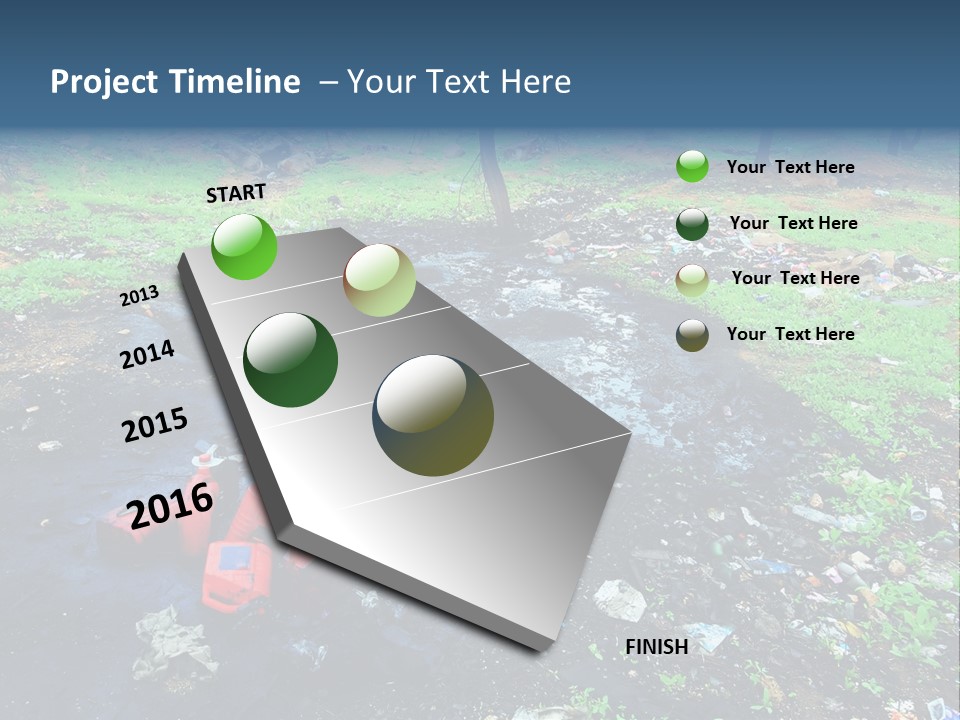 Project Timeline – Your Text Here

START

2013

2014

2015

2016

FINISH

Your Text Here

Your Text Here

Your Text Here

Your Text Here